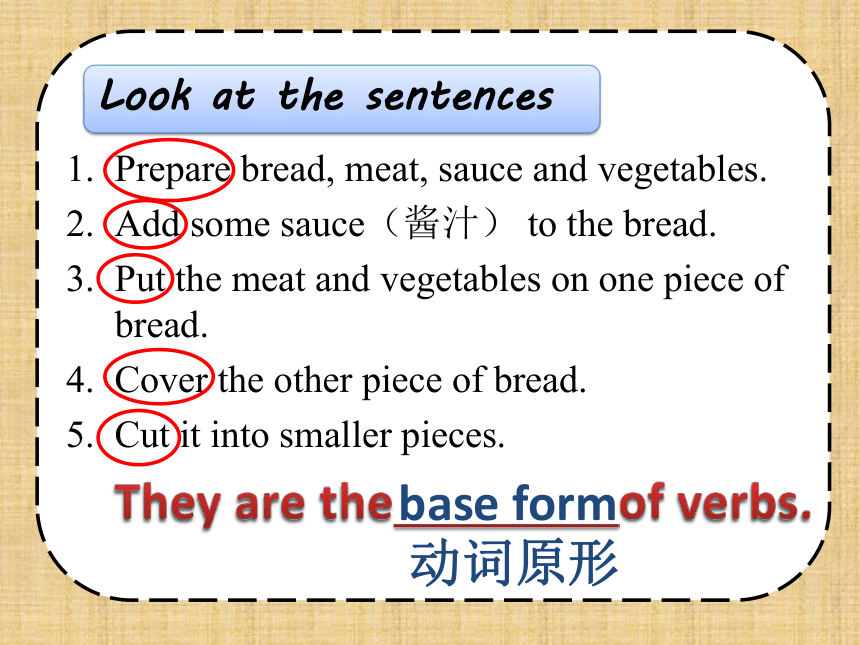 Look at the sentences

1. Prepare bread, meat, sauce and vegetables.
2. Add some sauce（酱汁） to the bread.
3. Put the meat and vegetables on one piece of bread.
4. Cover the other piece of bread.
5. Cut it into smaller pieces.

They are the base form of verbs.
动词原形